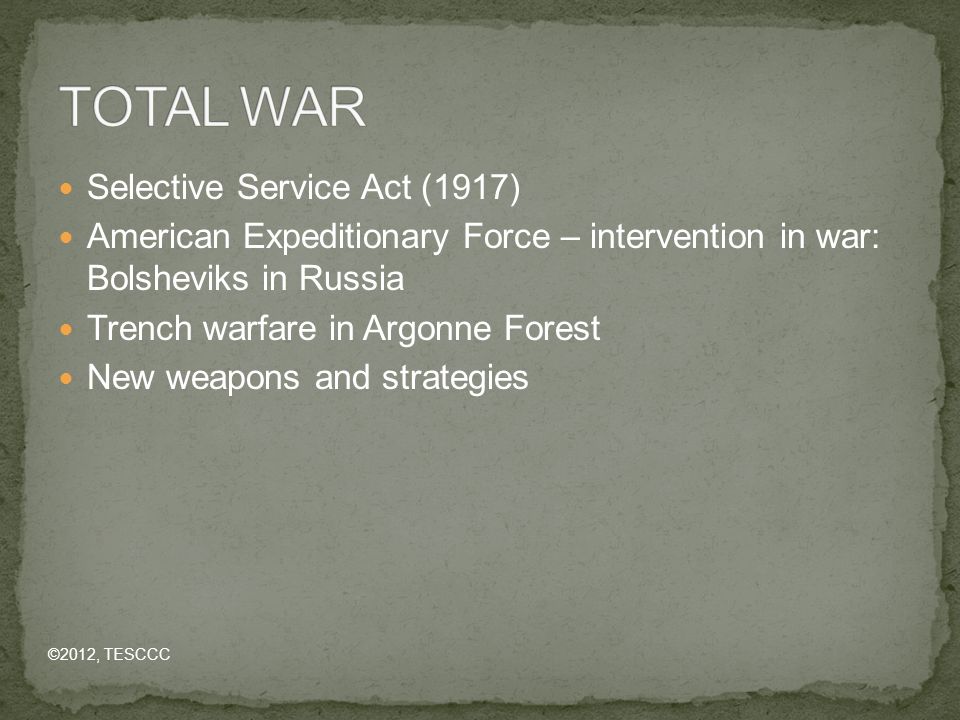 TOTAL WAR

- Selective Service Act (1917)
- American Expeditionary Force – intervention in war: Bolsheviks in Russia
- Trench warfare in Argonne Forest
- New weapons and strategies

©2012, TESCCC